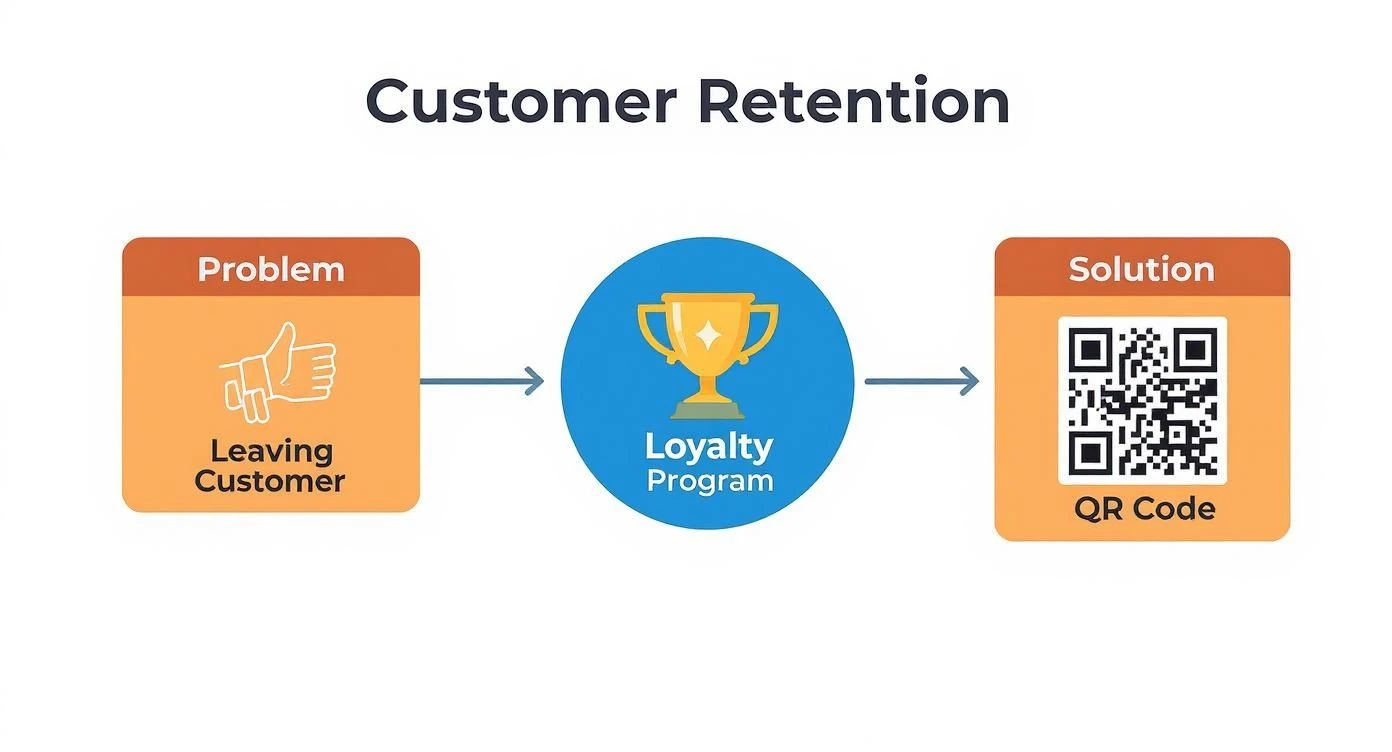 Customer Retention

Problem

Leaving Customer

Loyalty Program

Solution

QR Code